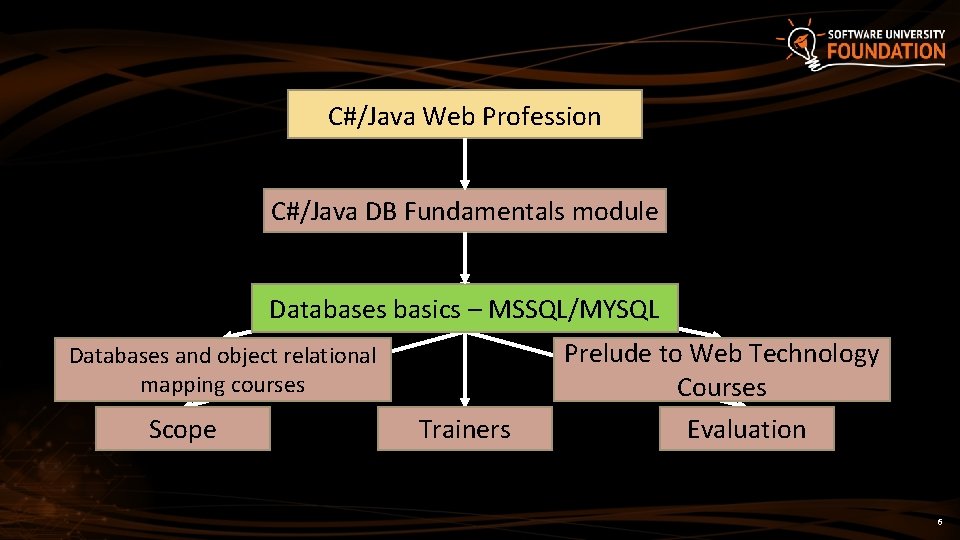 SOFTWARE UNIVERSITY
FOUNDATION

C#/Java Web Profession

C#/Java DB Fundamentals module

Databases basics – MSSQL/MYSQL

Databases and object relational mapping courses

Prelude to Web Technology Courses

Scope

Trainers

Evaluation

6